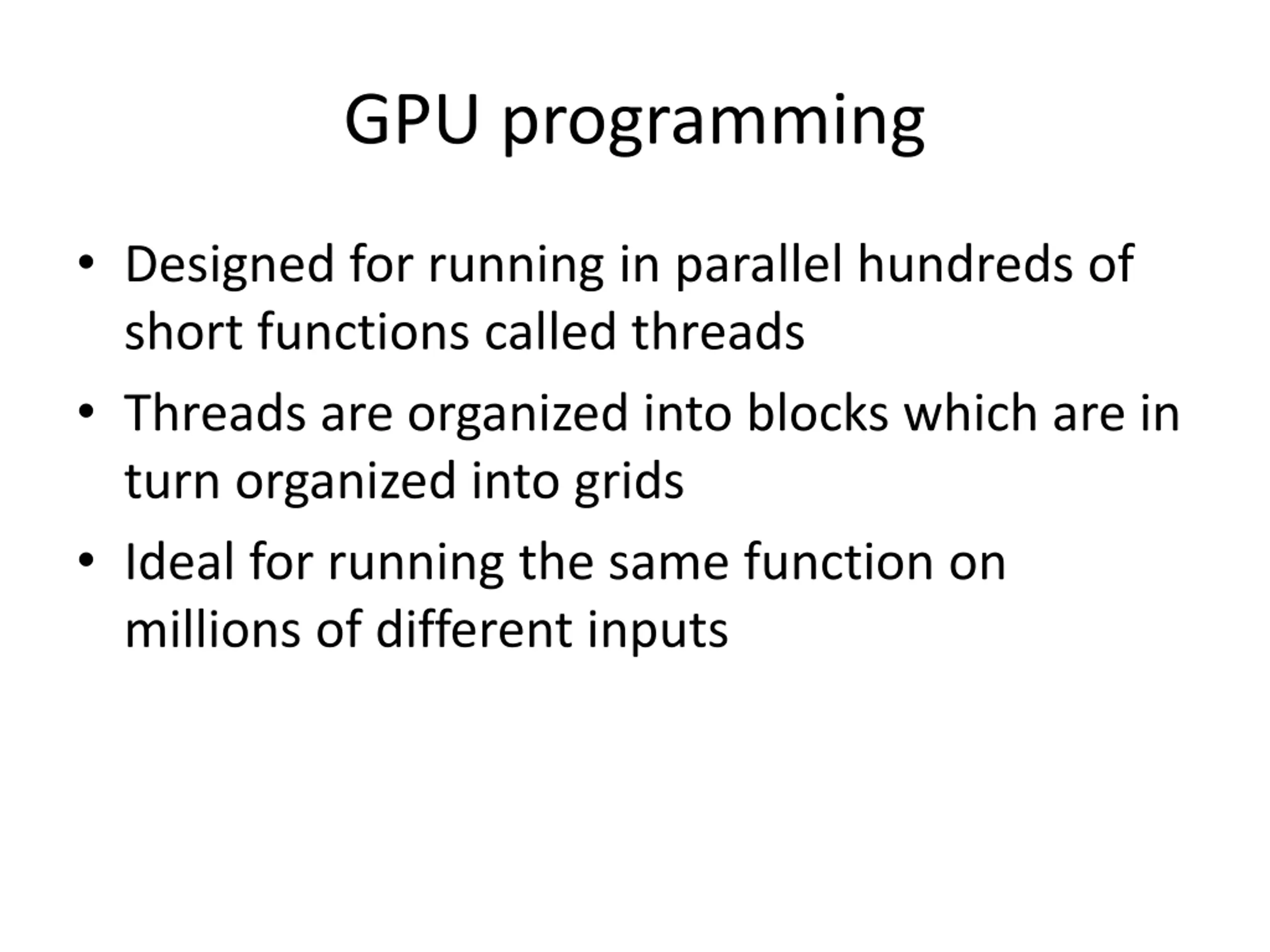 GPU programming

• Designed for running in parallel hundreds of short functions called threads
• Threads are organized into blocks which are in turn organized into grids
• Ideal for running the same function on millions of different inputs